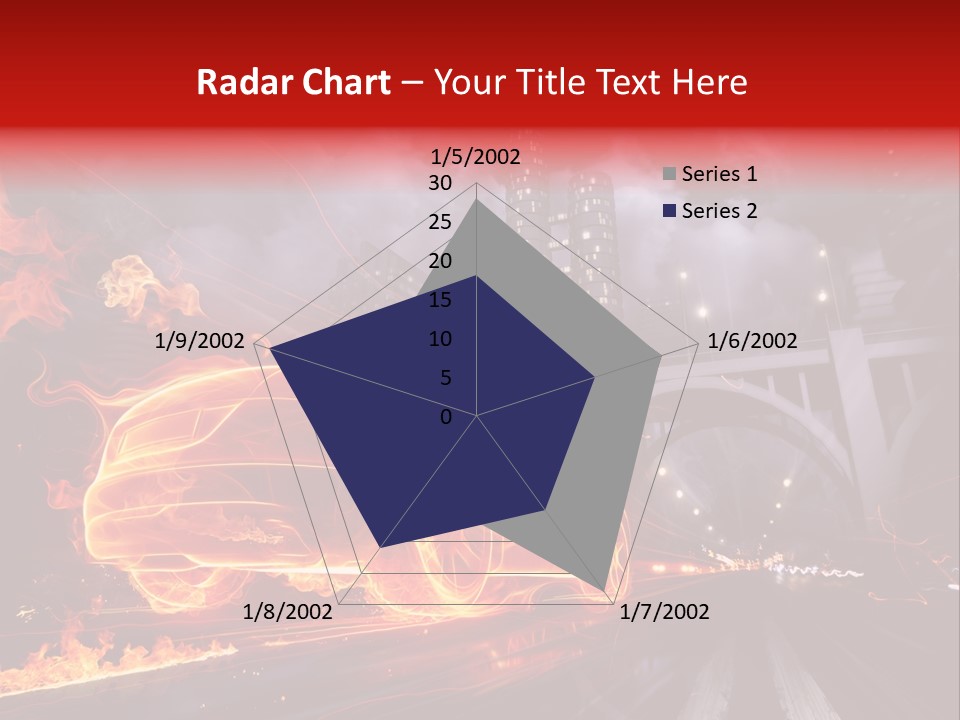 Radar Chart – Your Title Text Here

1/5/2002
30
25
20
15
10
5
0
1/6/2002
1/7/2002
1/8/2002
1/9/2002

Series 1
Series 2